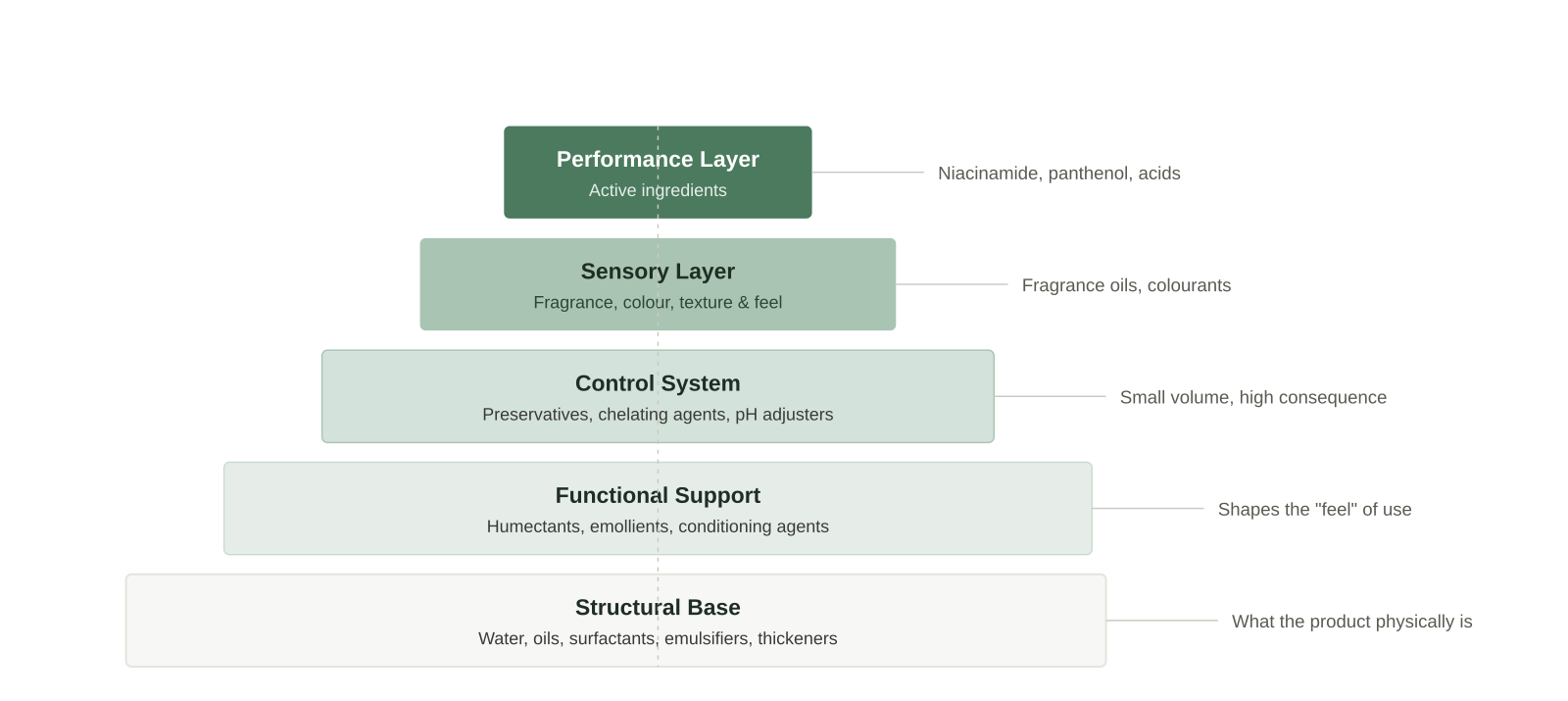 Performance Layer
Active ingredients

Niacinamide, panthenol, acids

Sensory Layer
Fragrance, colour, texture & feel

Fragrance oils, colourants

Control System
Preservatives, chelating agents, pH adjusters

Small volume, high consequence

Functional Support
Humectants, emollients, conditioning agents

Shapes the "feel" of use

Structural Base
Water, oils, surfactants, emulsifiers, thickeners

What the product physically is